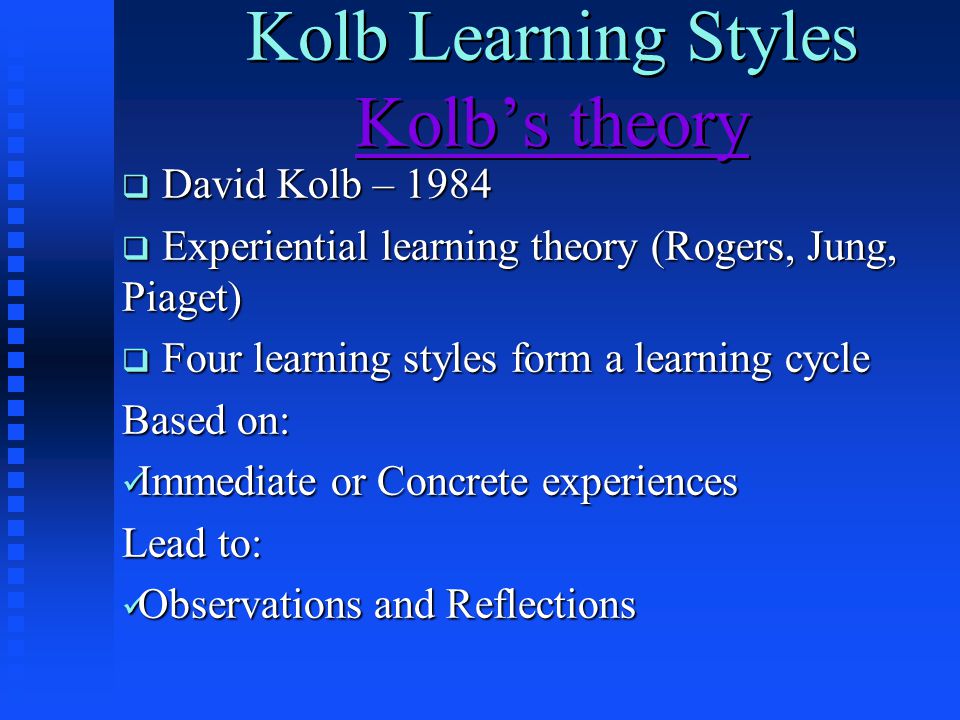 Kolb Learning Styles
Kolb's theory

❑ David Kolb – 1984

❑ Experiential learning theory (Rogers, Jung, Piaget)

❑ Four learning styles form a learning cycle

Based on:

✓Immediate or Concrete experiences

Lead to:

✓Observations and Reflections